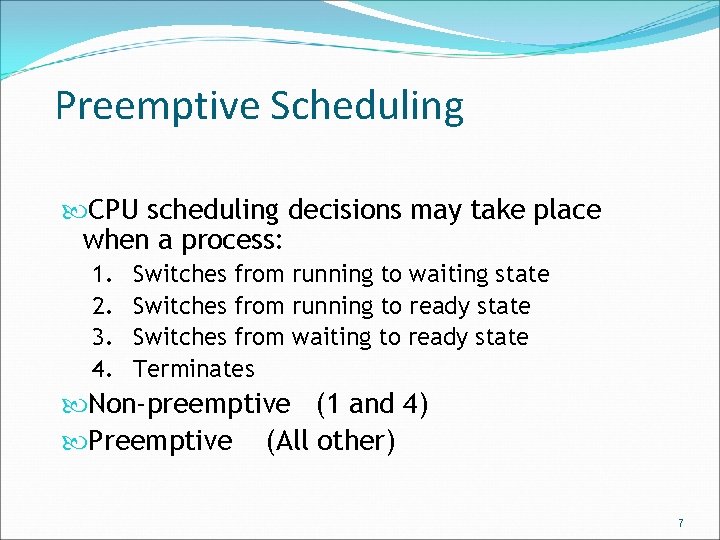 Preemptive Scheduling

CPU scheduling decisions may take place when a process:

1. Switches from running to waiting state
2. Switches from running to ready state
3. Switches from waiting to ready state
4. Terminates

Non-preemptive (1 and 4)

Preemptive (All other)

7